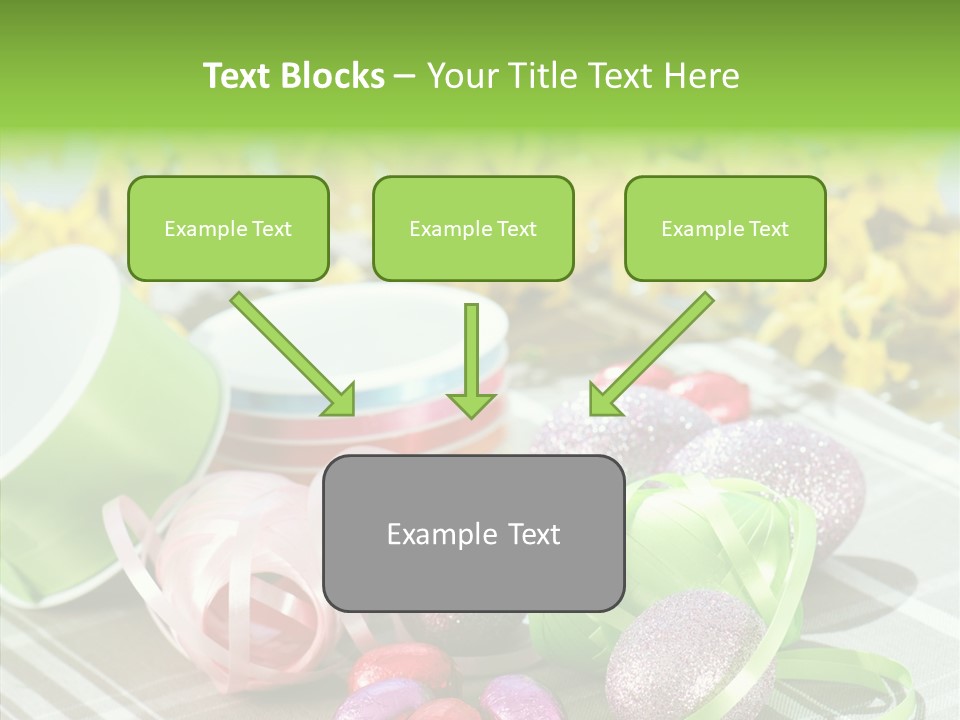 Text Blocks – Your Title Text Here

Example Text

Example Text

Example Text

Example Text